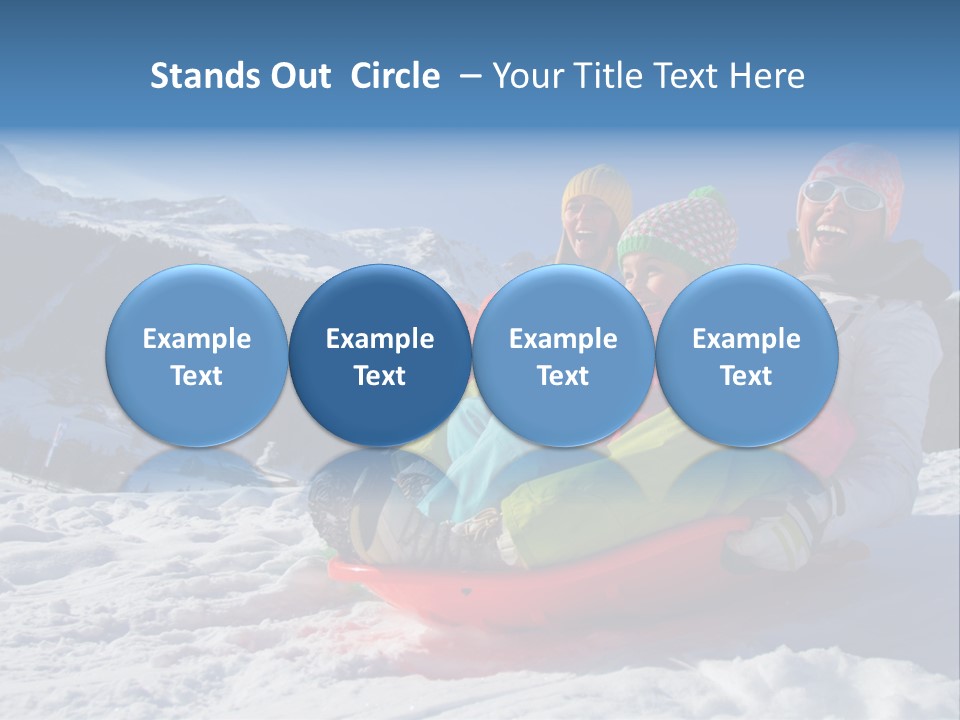 Stands Out Circle – Your Title Text Here

Example Text

Example Text

Example Text

Example Text